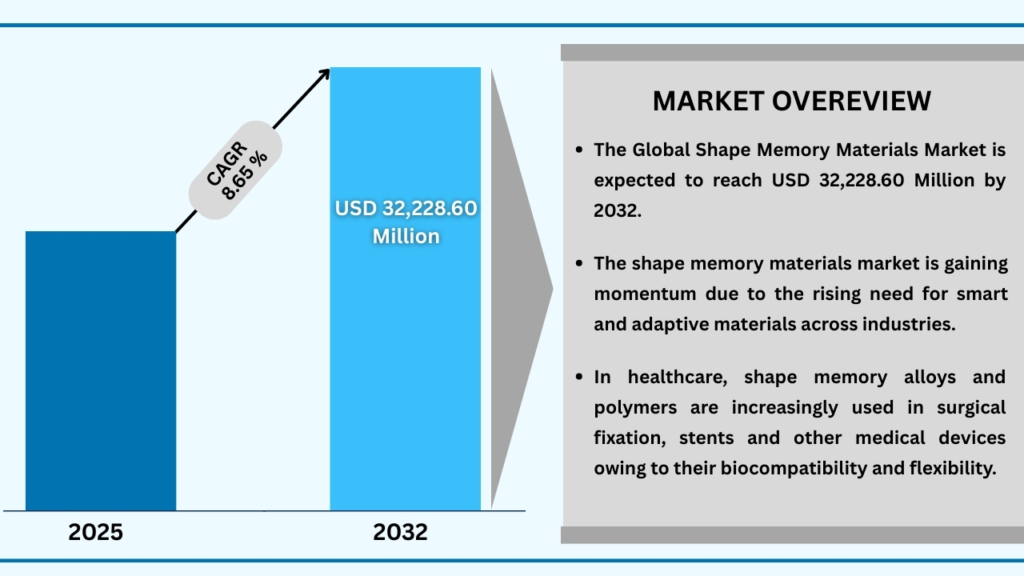 CAGR 8.65 %

USD 32,228.60 Million

2025

2032

MARKET OVEREVIEW

• The Global Shape Memory Materials Market is expected to reach USD 32,228.60 Million by 2032.

• The shape memory materials market is gaining momentum due to the rising need for smart and adaptive materials across industries.

• In healthcare, shape memory alloys and polymers are increasingly used in surgical fixation, stents and other medical devices owing to their biocompatibility and flexibility.